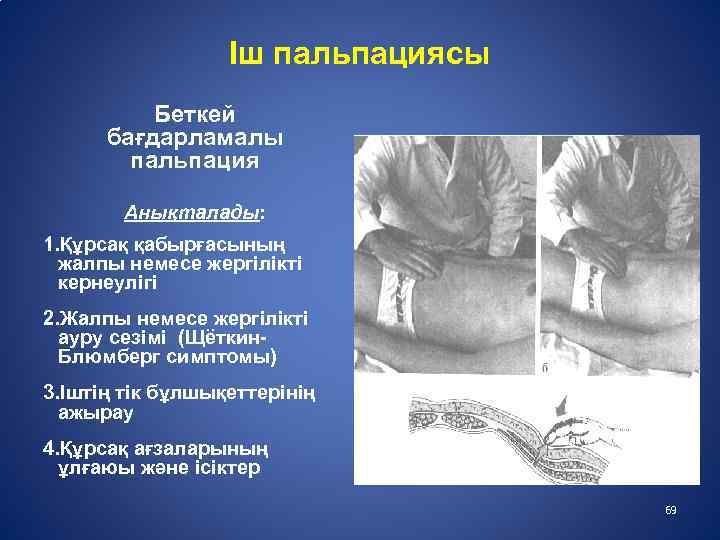 Іш пальпациясы

Беткей бағдарламалы пальпация

Анықталады:

1.Құрсақ қабырғасының жалпы немесе жергілікті кернеулігі

2.Жалпы немесе жергілікті ауру сезімі (Щёткин-Блюмберг симптомы)

3.Іштің тік бұлшықеттерінің ажырау

4.Құрсақ ағзаларының ұлғаюы және ісіктер

б

69